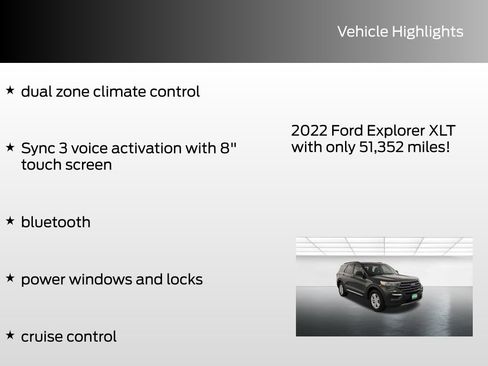 Vehicle Highlights

★ dual zone climate control

★ Sync 3 voice activation with 8" touch screen

★ bluetooth

★ power windows and locks

★ cruise control

2022 Ford Explorer XLT with only 51,352 miles!